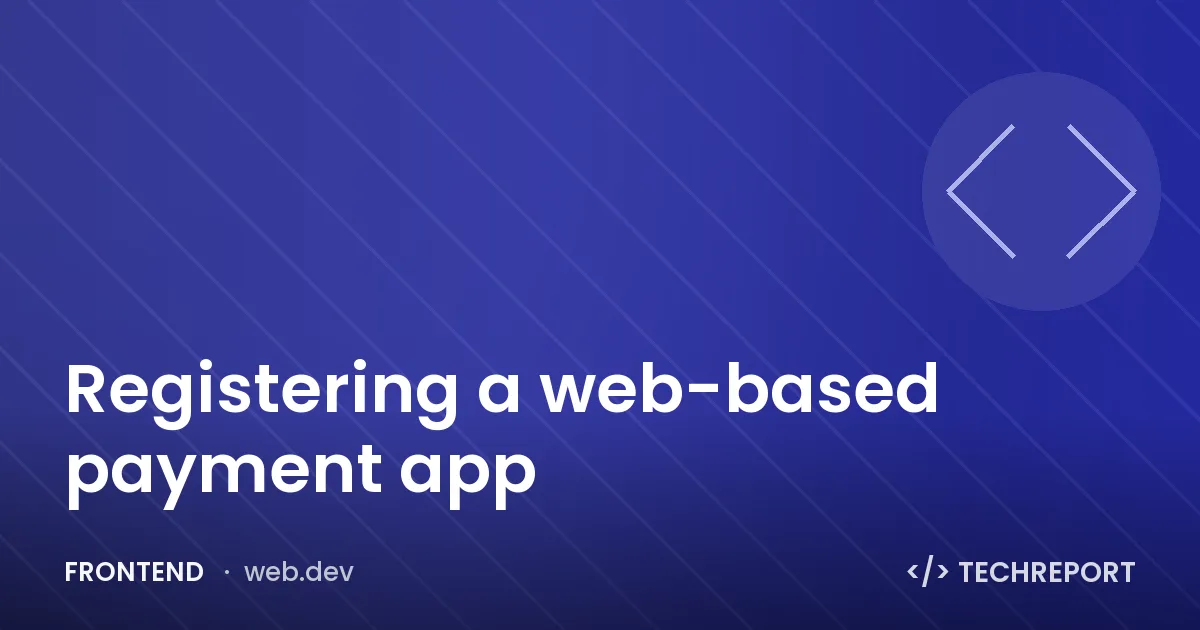 Registering a web-based payment app

FRONTEND · web.dev

</> TECHREPORT